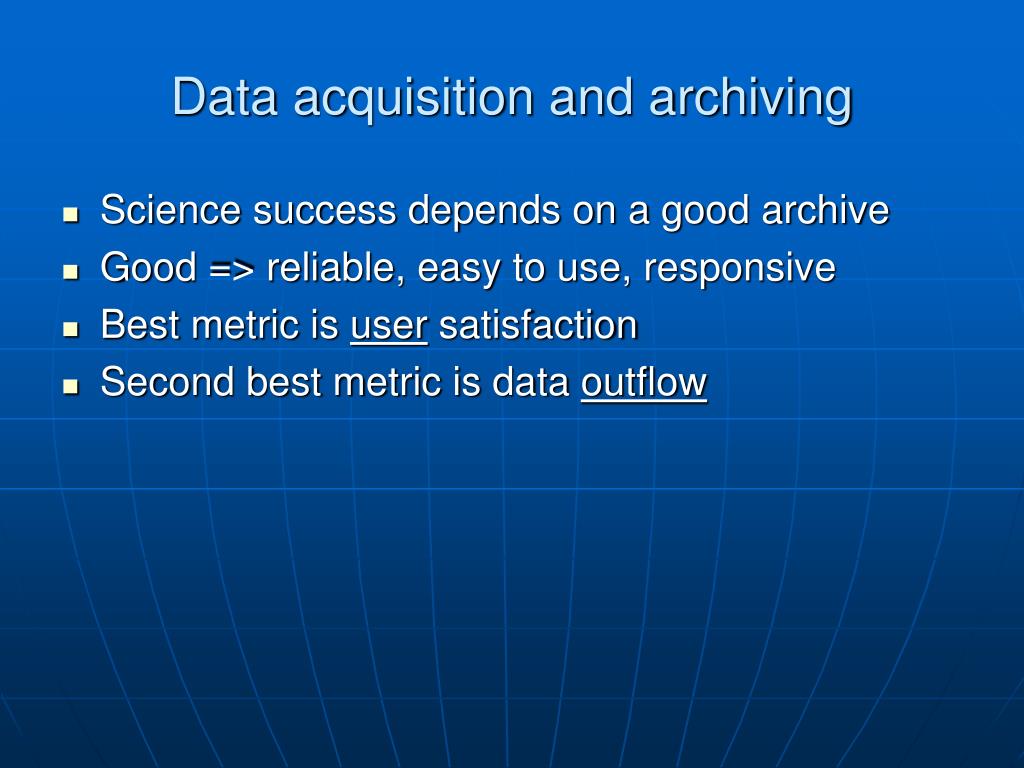 Data acquisition and archiving

- Science success depends on a good archive
- Good => reliable, easy to use, responsive
- Best metric is user satisfaction
- Second best metric is data outflow